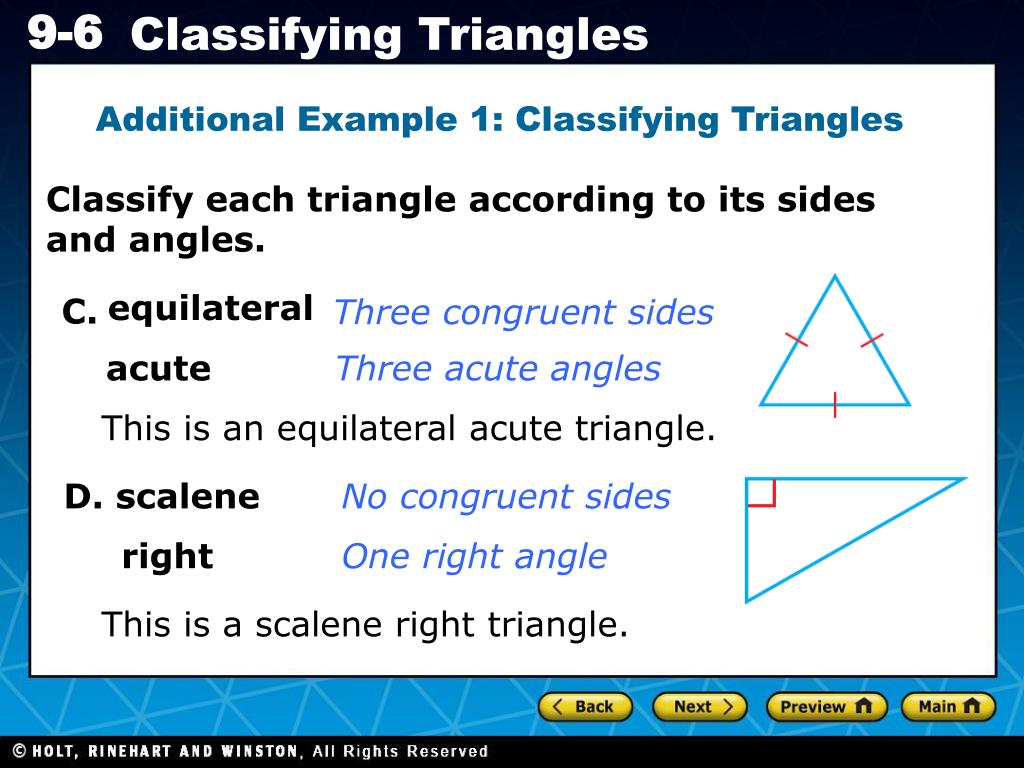 9-6 Classifying Triangles

Additional Example 1: Classifying Triangles

Classify each triangle according to its sides and angles.

C. equilateral Three congruent sides

acute Three acute angles

This is an equilateral acute triangle.

D. scalene No congruent sides

right One right angle

This is a scalene right triangle.

Back Next Preview Main

© HOLT, RINEHART AND WINSTON, All Rights Reserved